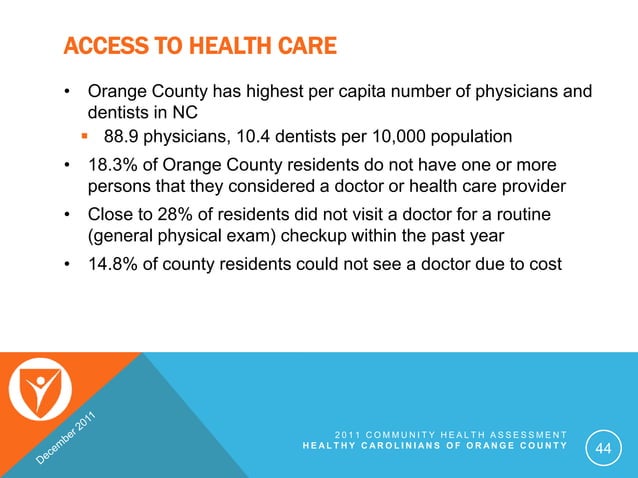 ACCESS TO HEALTH CARE

• Orange County has highest per capita number of physicians and dentists in NC
  ▪ 88.9 physicians, 10.4 dentists per 10,000 population
• 18.3% of Orange County residents do not have one or more persons that they considered a doctor or health care provider
• Close to 28% of residents did not visit a doctor for a routine (general physical exam) checkup within the past year
• 14.8% of county residents could not see a doctor due to cost

December 2011

2011 COMMUNITY HEALTH ASSESSMENT
HEALTHY CAROLINIANS OF ORANGE COUNTY

44